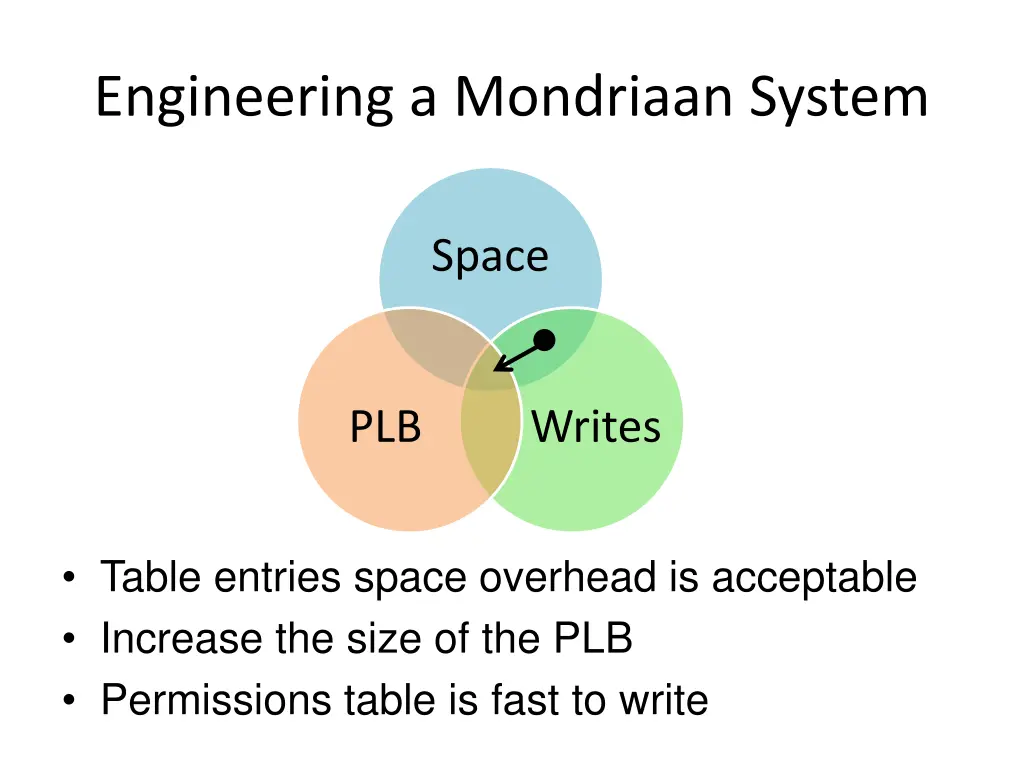 Engineering a Mondriaan System

Space

PLB

Writes

• Table entries space overhead is acceptable
• Increase the size of the PLB
• Permissions table is fast to write